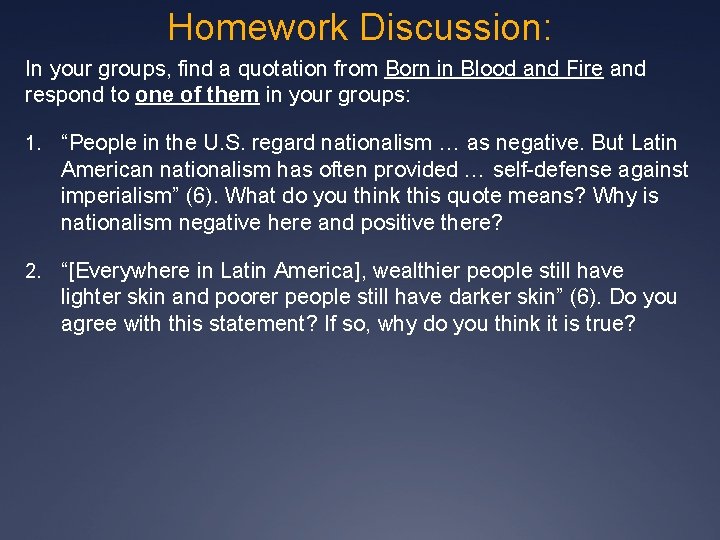 Homework Discussion:

In your groups, find a quotation from Born in Blood and Fire and respond to one of them in your groups:

1. “People in the U.S. regard nationalism … as negative. But Latin American nationalism has often provided … self-defense against imperialism” (6). What do you think this quote means? Why is nationalism negative here and positive there?

2. “[Everywhere in Latin America], wealthier people still have lighter skin and poorer people still have darker skin” (6). Do you agree with this statement? If so, why do you think it is true?